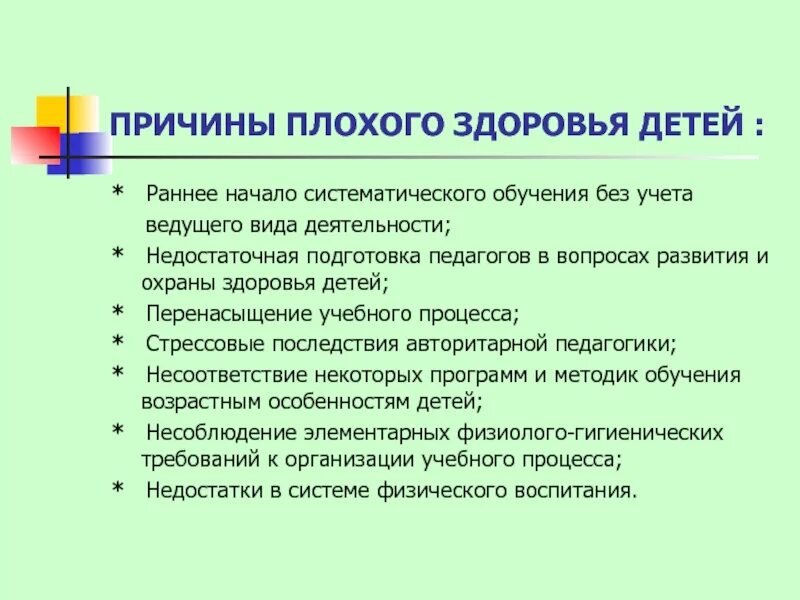 ПРИЧИНЫ ПЛОХОГО ЗДОРОВЬЯ ДЕТЕЙ :

* Раннее начало систематического обучения без учета ведущего вида деятельности;
* Недостаточная подготовка педагогов в вопросах развития и охраны здоровья детей;
* Перенасыщение учебного процесса;
* Стрессовые последствия авторитарной педагогики;
* Несоответствие некоторых программ и методик обучения возрастным особенностям детей;
* Несоблюдение элементарных физиолого-гигиенических требований к организации учебного процесса;
* Недостатки в системе физического воспитания.